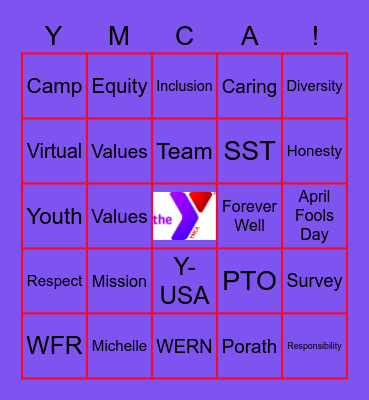 | Y | M | C | A | ! |
|---|---|---|---|---|
| Camp | Equity | Inclusion | Caring | Diversity |
| Virtual | Values | Team | SST | Honesty |
| Youth | Values | the YMCA | Forever Well | April Fools Day |
| Respect | Mission | Y-USA | PTO | Survey |
| WFR | Michelle | WERN | Porath | Responsibility |